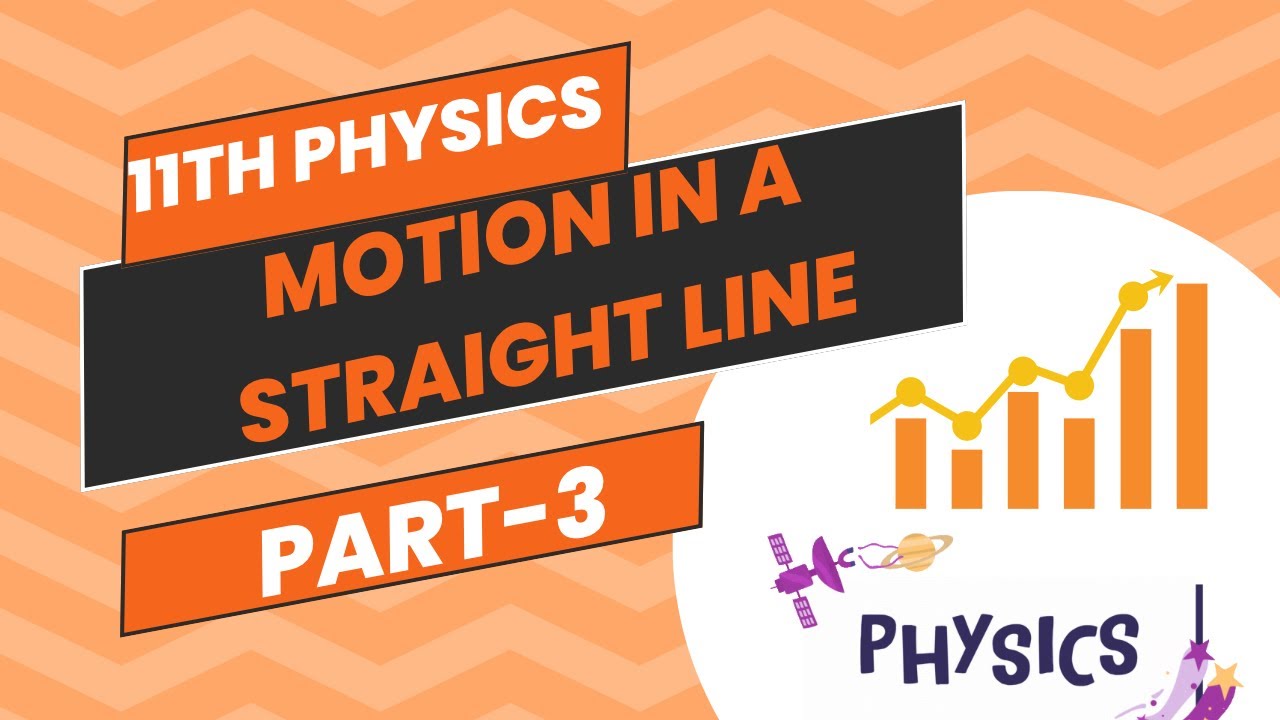 11TH PHYSICS

MOTION IN A STRAIGHT LINE

PART-3

PHYSICS